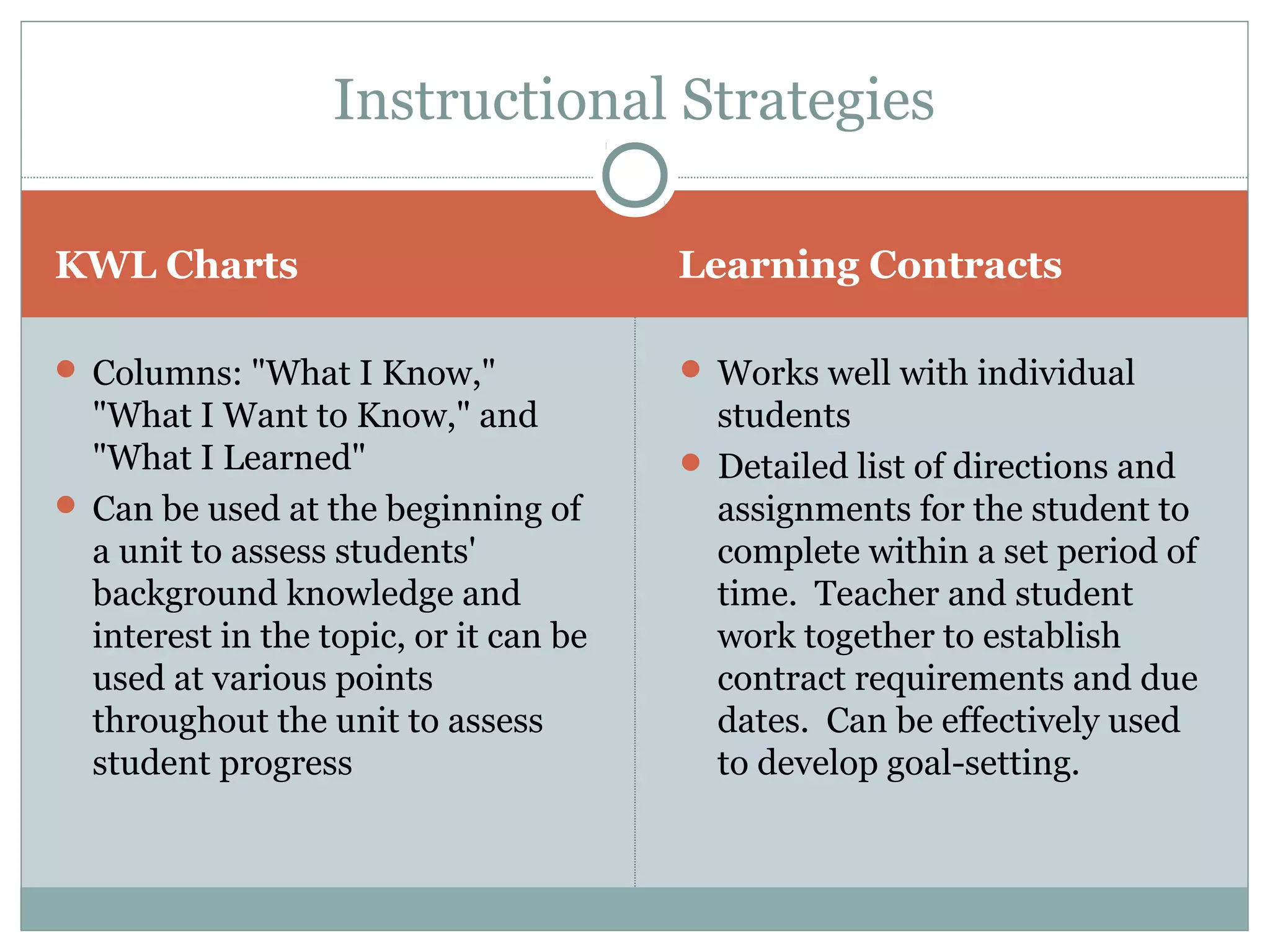 Instructional Strategies

KWL Charts

- Columns: "What I Know," "What I Want to Know," and "What I Learned"
- Can be used at the beginning of a unit to assess students' background knowledge and interest in the topic, or it can be used at various points throughout the unit to assess student progress

Learning Contracts

- Works well with individual students
- Detailed list of directions and assignments for the student to complete within a set period of time. Teacher and student work together to establish contract requirements and due dates. Can be effectively used to develop goal-setting.